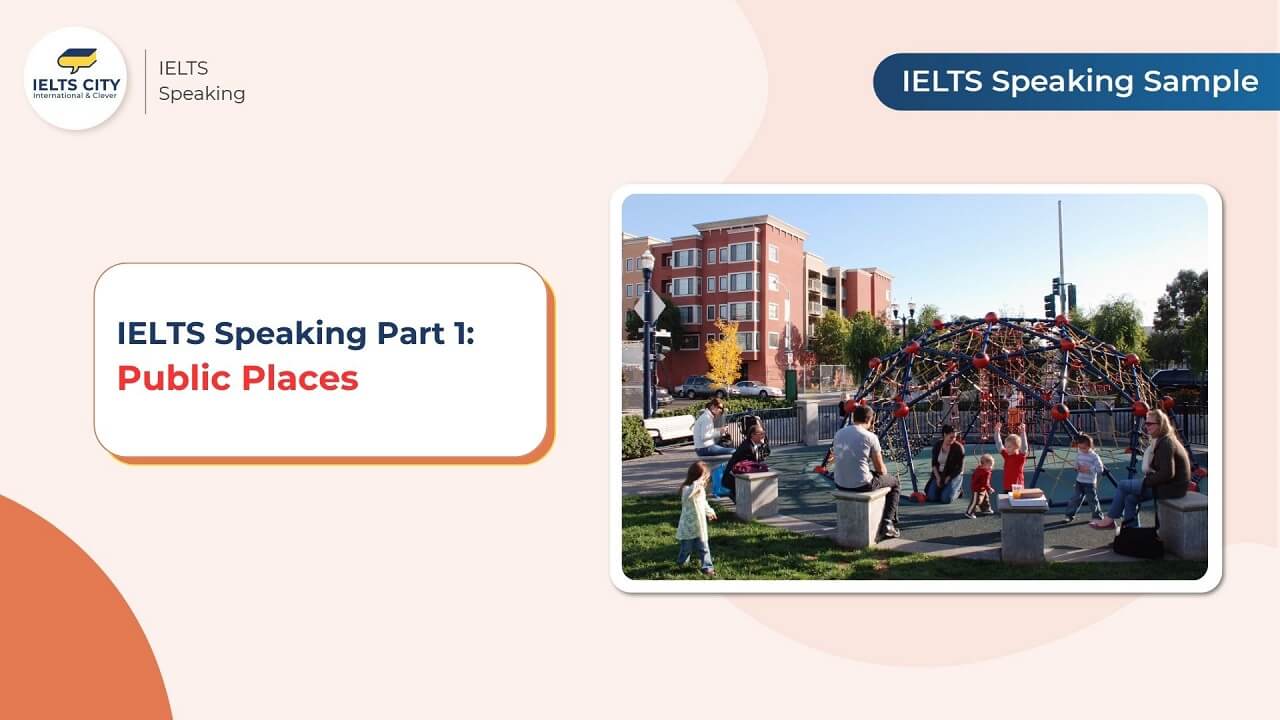 IELTS CITY
International & Clever

IELTS
Speaking

IELTS Speaking Sample

IELTS Speaking Part 1:
Public Places